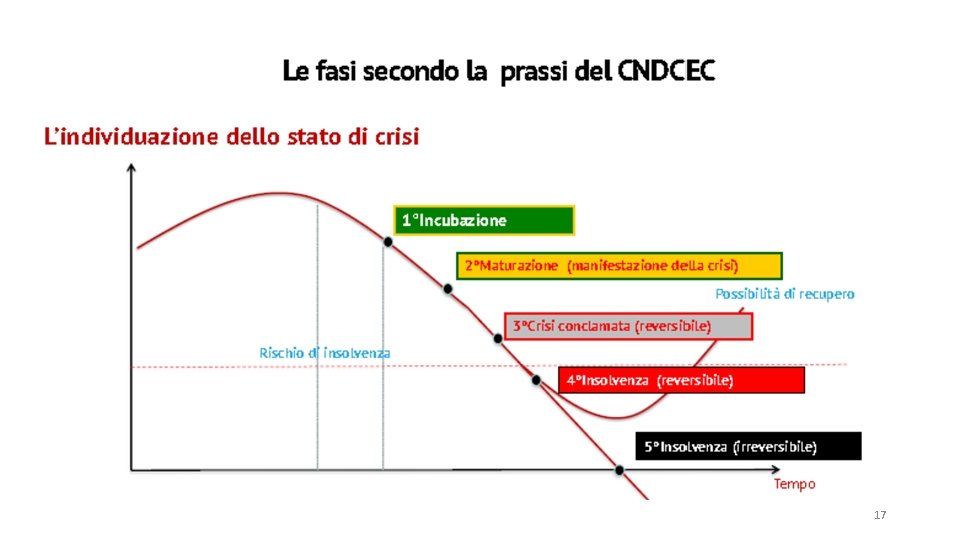 Le fasi secondo la prassi del CNDCEC

L'individuazione dello stato di crisi

1°Incubazione

2°Maturazione (manifestazione della crisi)

Possibilità di recupero

3°Crisi conclamata (reversibile)

Rischio di insolvenza

4°Insolvenza (reversibile)

5°Insolvenza (irreversibile)

Tempo

17